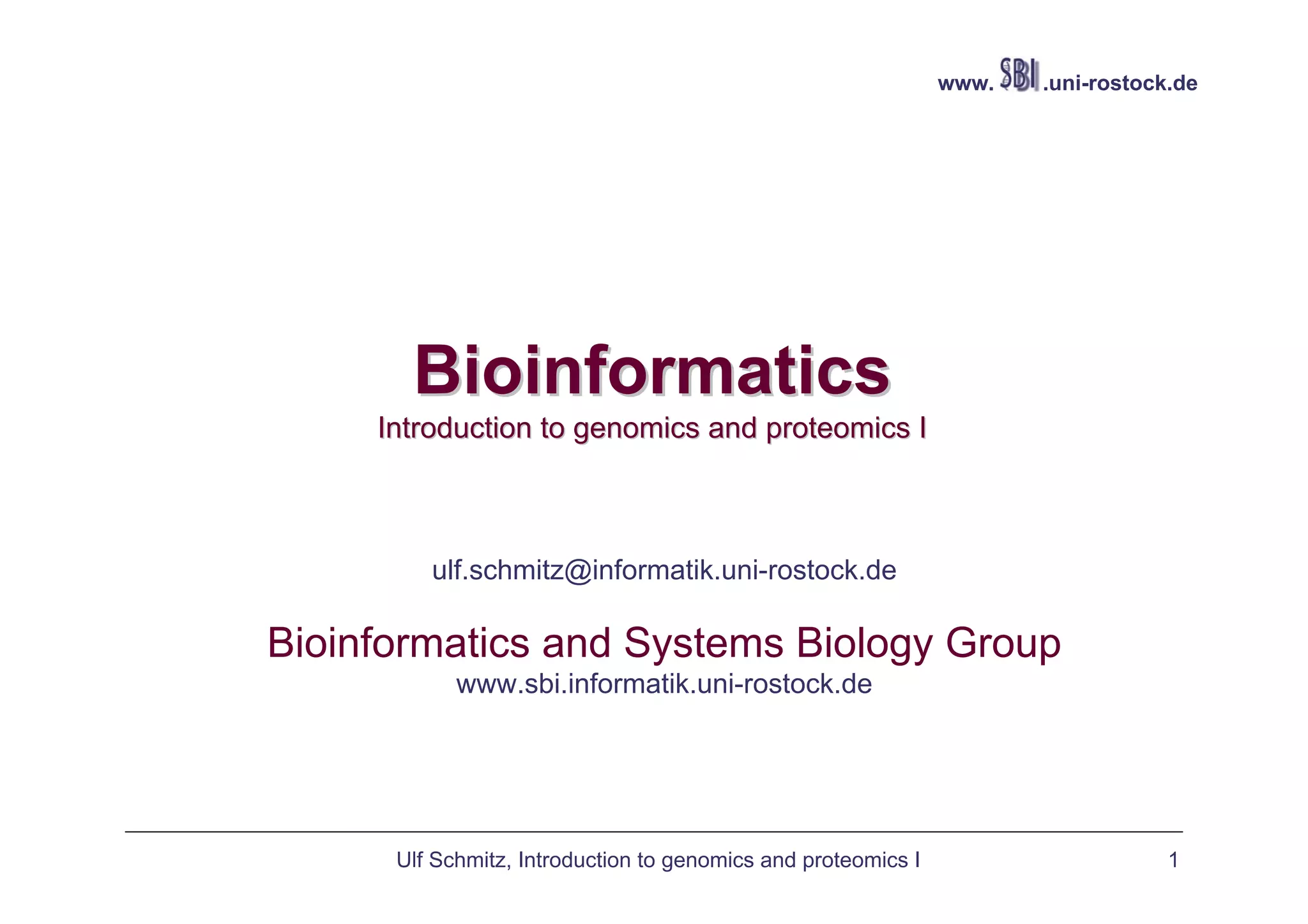 www. SBI .uni-rostock.de

Bioinformatics

Introduction to genomics and proteomics I

ulf.schmitz@informatik.uni-rostock.de

Bioinformatics and Systems Biology Group

www.sbi.informatik.uni-rostock.de

Ulf Schmitz, Introduction to genomics and proteomics I

1